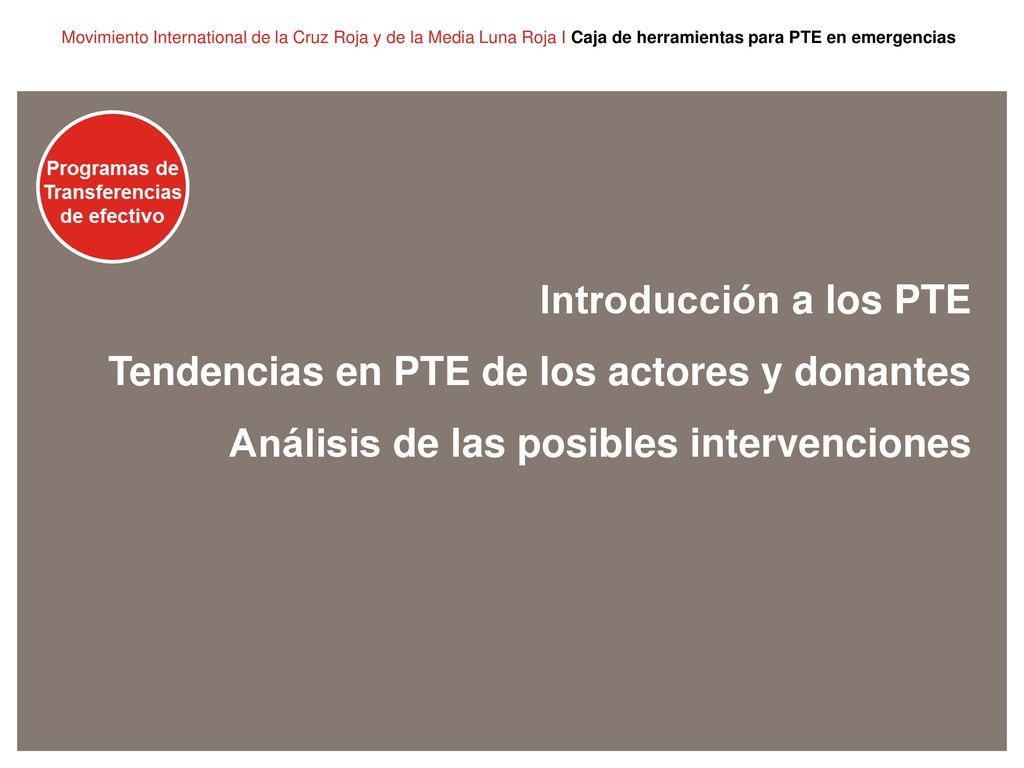 Movimiento International de la Cruz Roja y de la Media Luna Roja I Caja de herramientas para PTE en emergencias

Programas de Transferencias de efectivo

Introducción a los PTE

Tendencias en PTE de los actores y donantes

Análisis de las posibles intervenciones